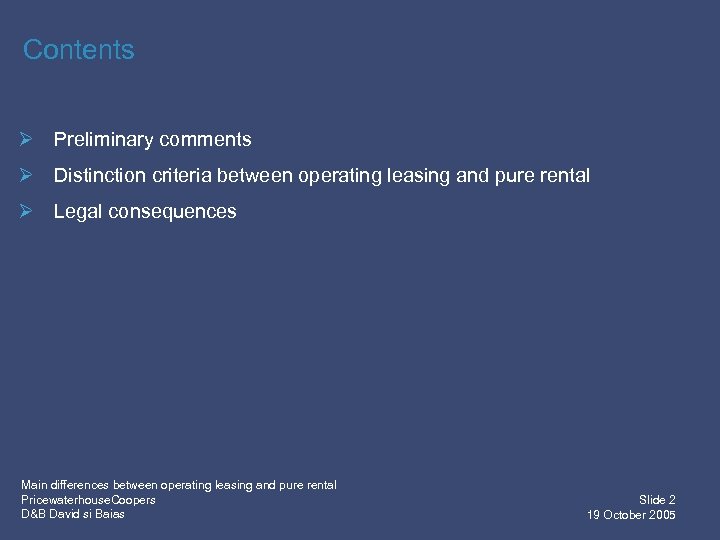 Contents

➢ Preliminary comments
➢ Distinction criteria between operating leasing and pure rental
➢ Legal consequences

Main differences between operating leasing and pure rental
PricewaterhouseCoopers
D&B David si Baias

Slide 2
19 October 2005